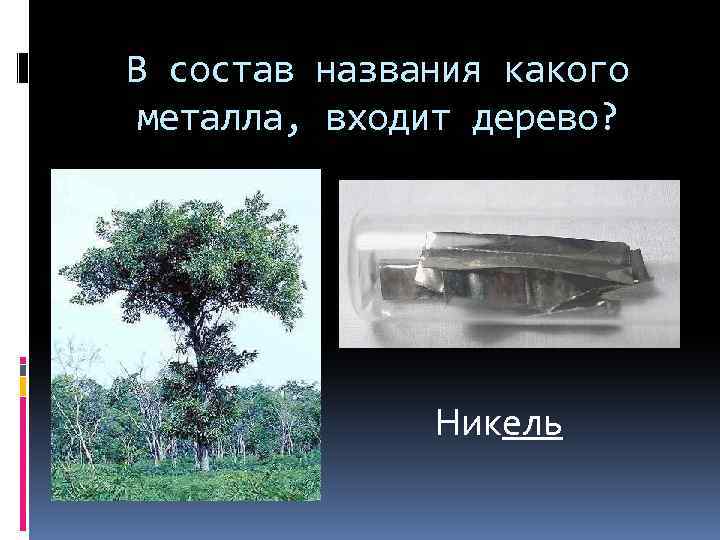 В состав названия какого металла, входит дерево?

Никель